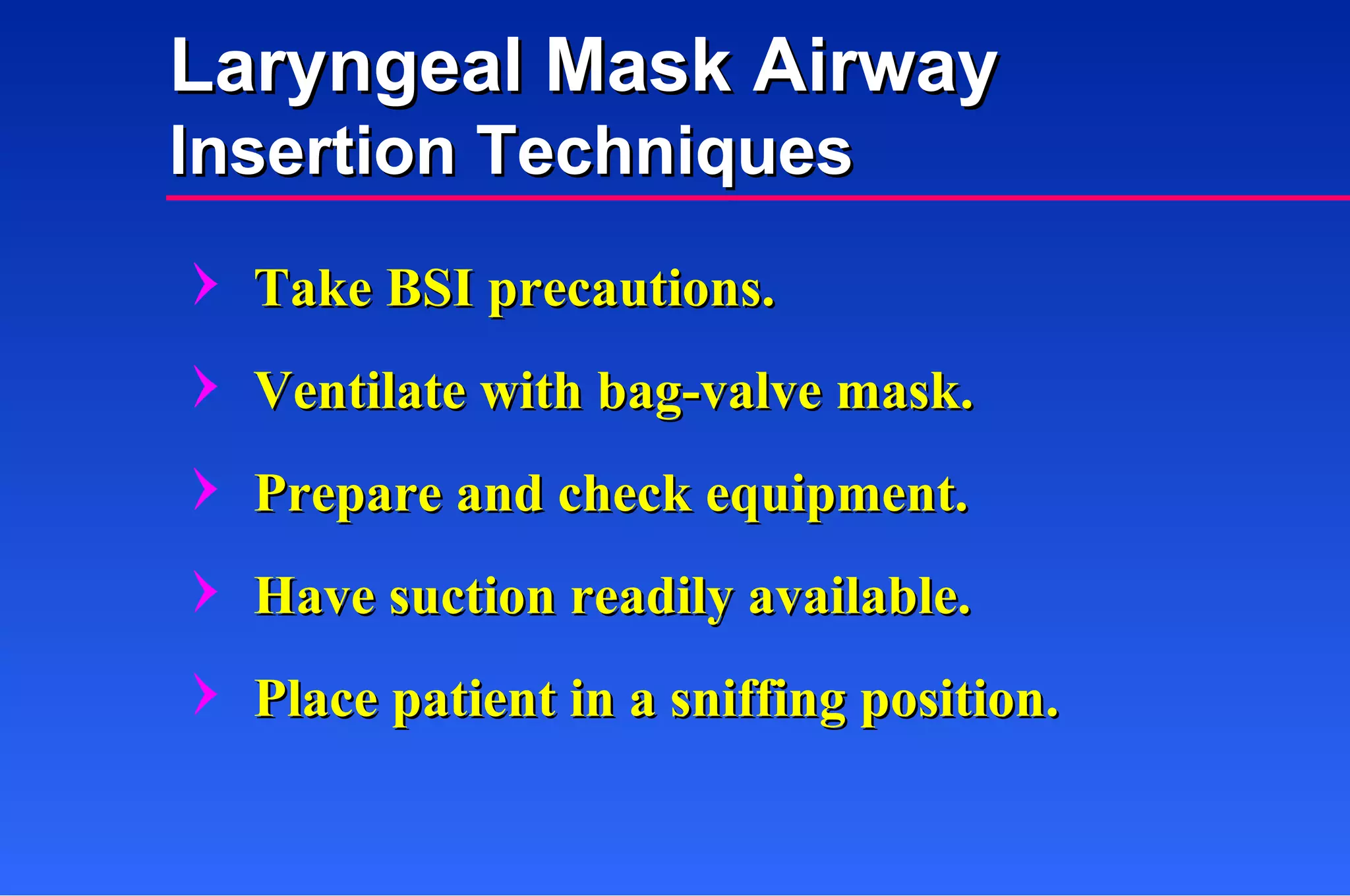 Laryngeal Mask Airway
Insertion Techniques

Take BSI precautions.

Ventilate with bag-valve mask.

Prepare and check equipment.

Have suction readily available.

Place patient in a sniffing position.